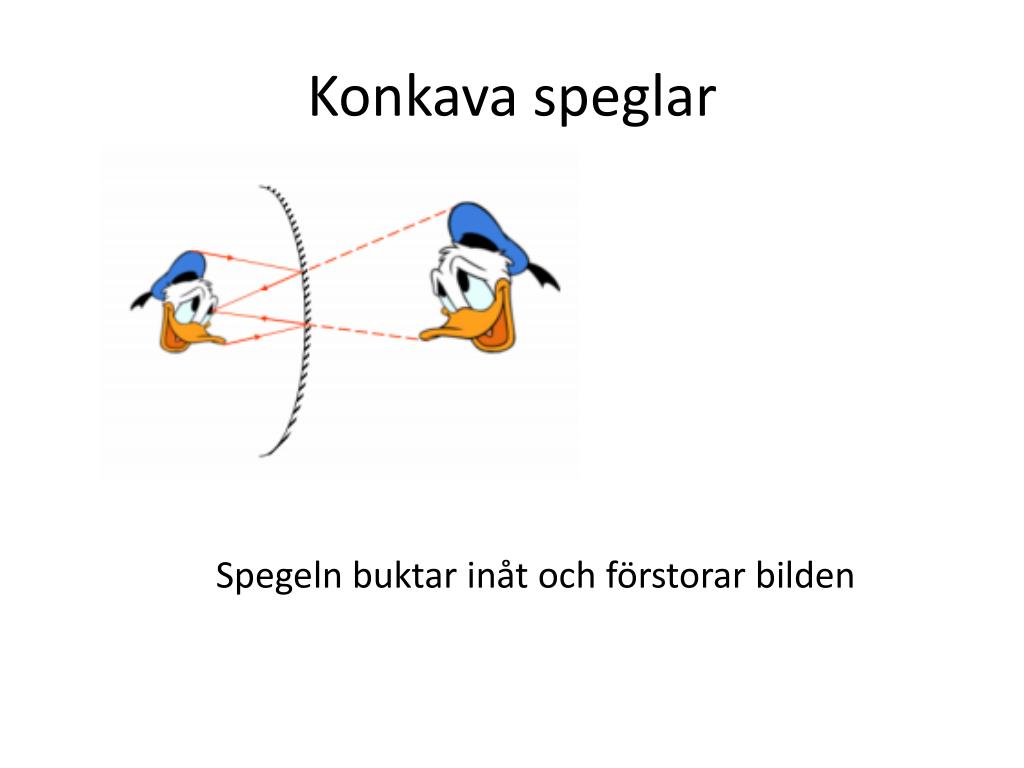 Konkava speglar

Spegeln buktar inåt och förstorar bilden